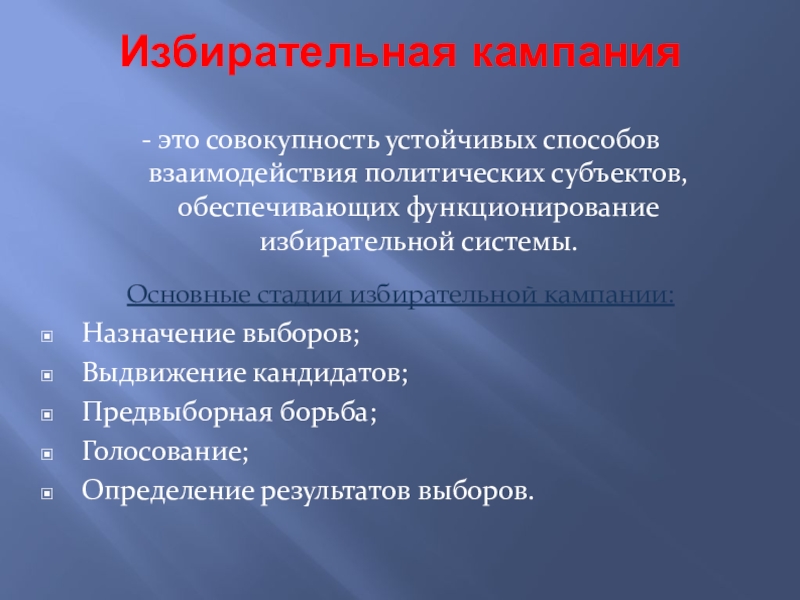 Избирательная кампания

- это совокупность устойчивых способов взаимодействия политических субъектов, обеспечивающих функционирование избирательной системы.

Основные стадии избирательной кампании:

Назначение выборов;
Выдвижение кандидатов;
Предвыборная борьба;
Голосование;
Определение результатов выборов.